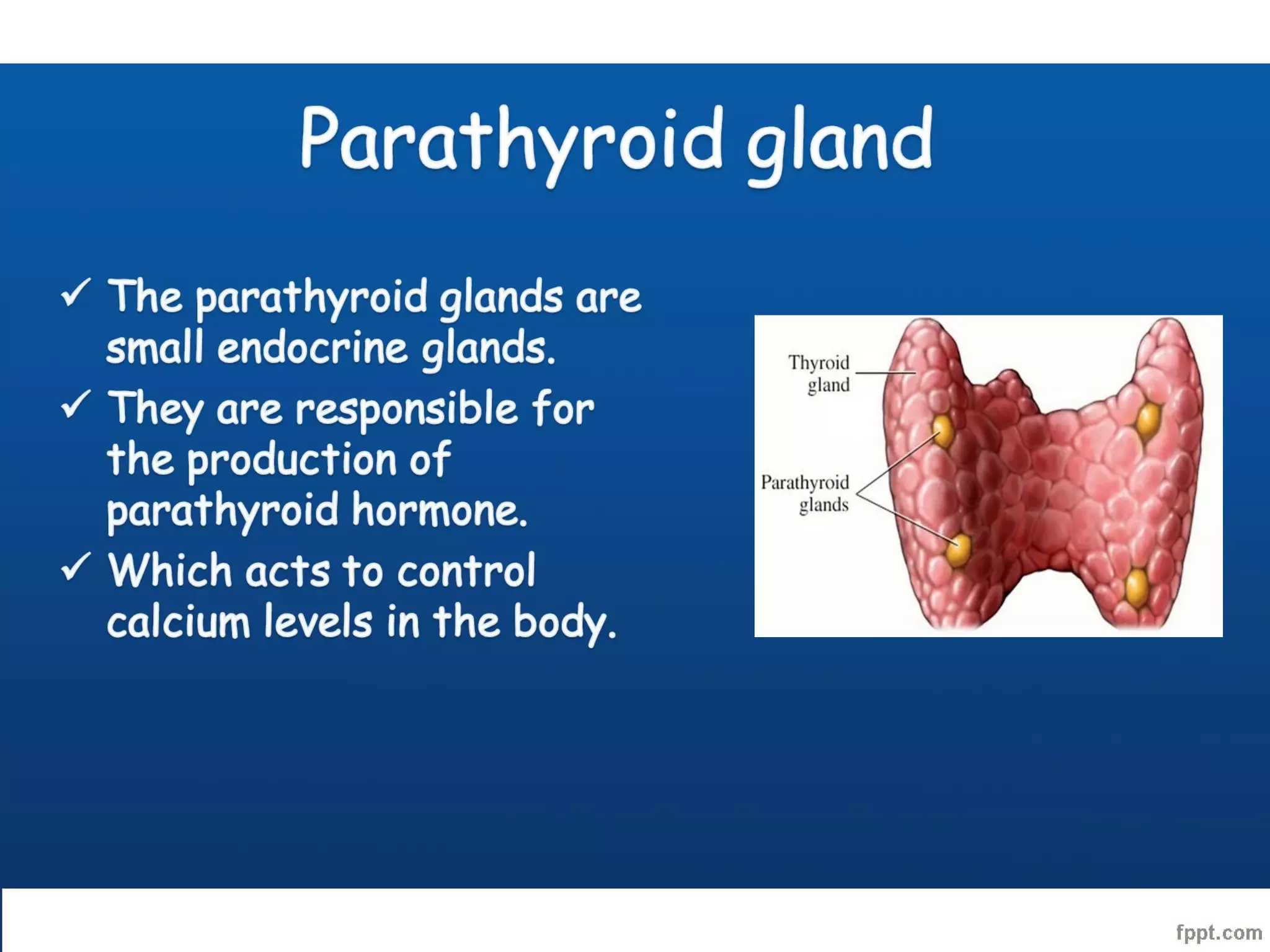 Parathyroid gland

✓ The parathyroid glands are small endocrine glands.
✓ They are responsible for the production of parathyroid hormone.
✓ Which acts to control calcium levels in the body.

Thyroid gland

Parathyroid glands

fppt.com